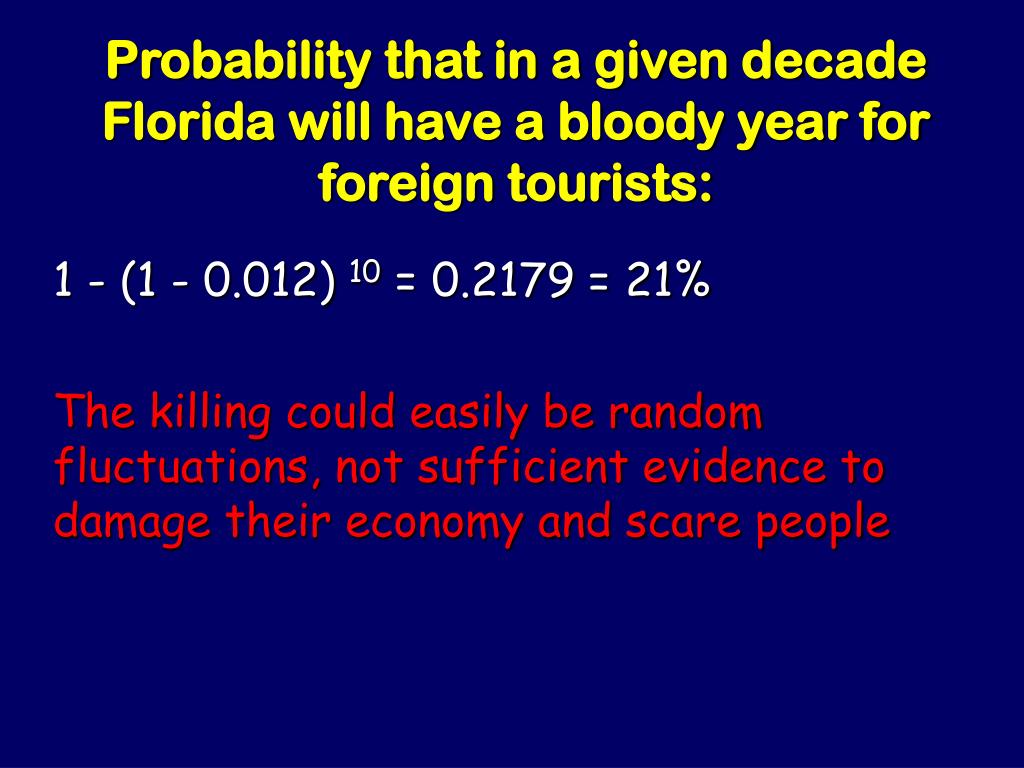 Probability that in a given decade Florida will have a bloody year for foreign tourists:

$1 - (1 - 0.012)^{10} = 0.2179 = 21\%$

The killing could easily be random fluctuations, not sufficient evidence to damage their economy and scare people